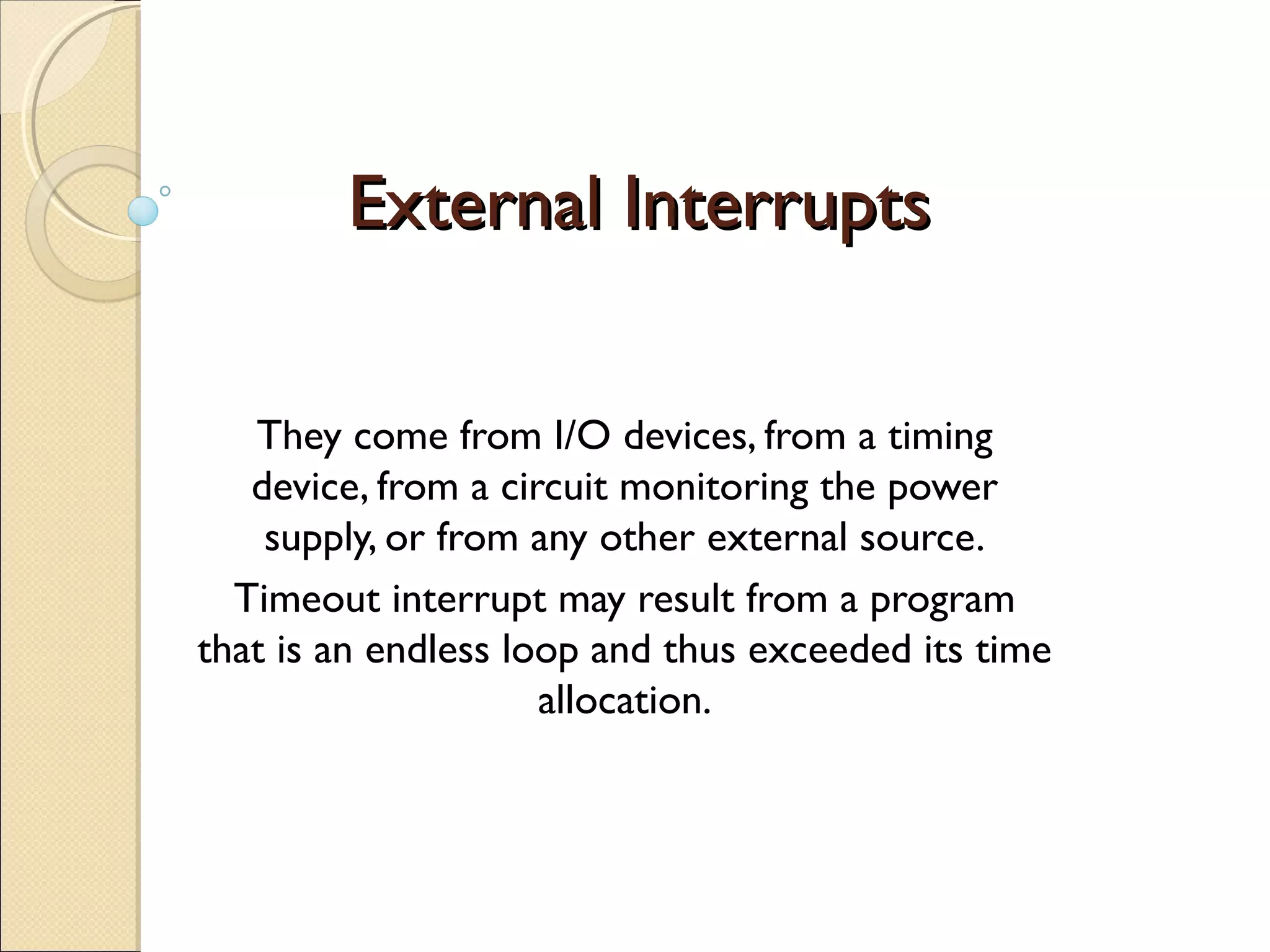 External Interrupts

They come from I/O devices, from a timing device, from a circuit monitoring the power supply, or from any other external source.

Timeout interrupt may result from a program that is an endless loop and thus exceeded its time allocation.